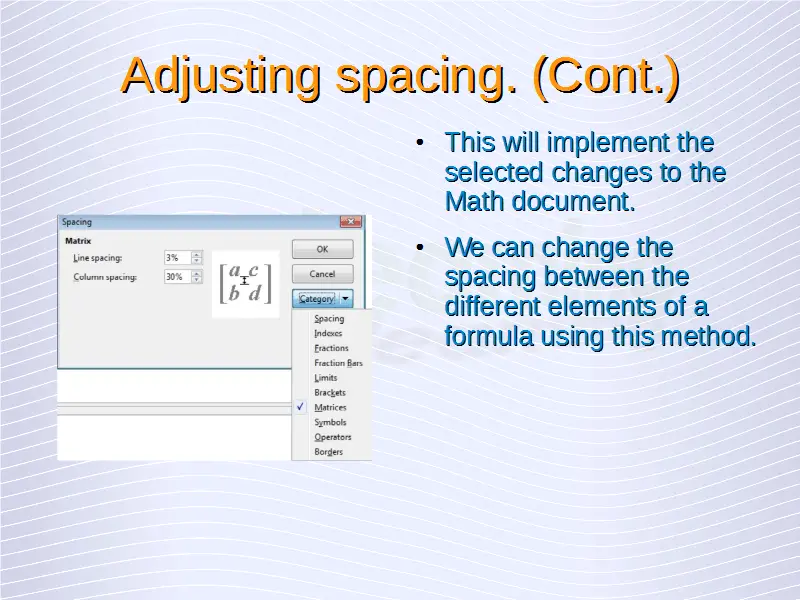 Adjusting spacing. (Cont.)

Spacing

Matrix

Line spacing: 3%

Column spacing: 30%

$\begin{bmatrix} a & c \\ b & d \end{bmatrix}$

OK

Cancel

Category

Spacing
Indexes
Fractions
Fraction Bars
Limits
Brackets
✓ Matrices
Symbols
Operators
Borders

• This will implement the selected changes to the Math document.

• We can change the spacing between the different elements of a formula using this method.